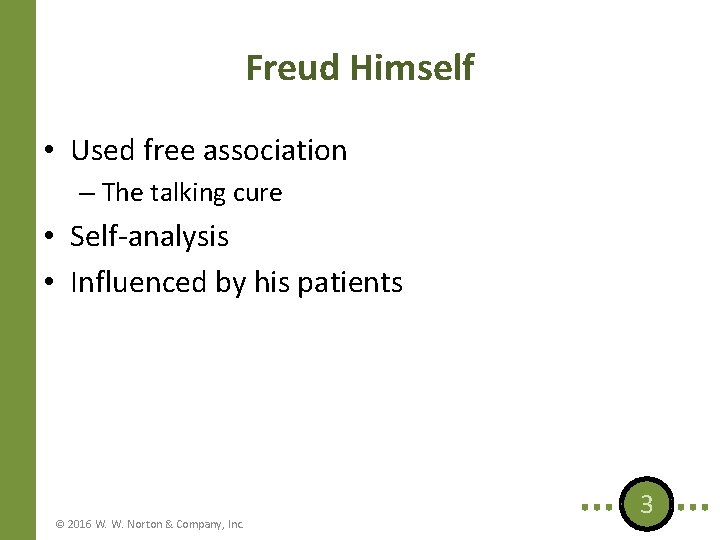 Freud Himself

• Used free association
– The talking cure
• Self-analysis
• Influenced by his patients

© 2016 W. W. Norton & Company, Inc.

3